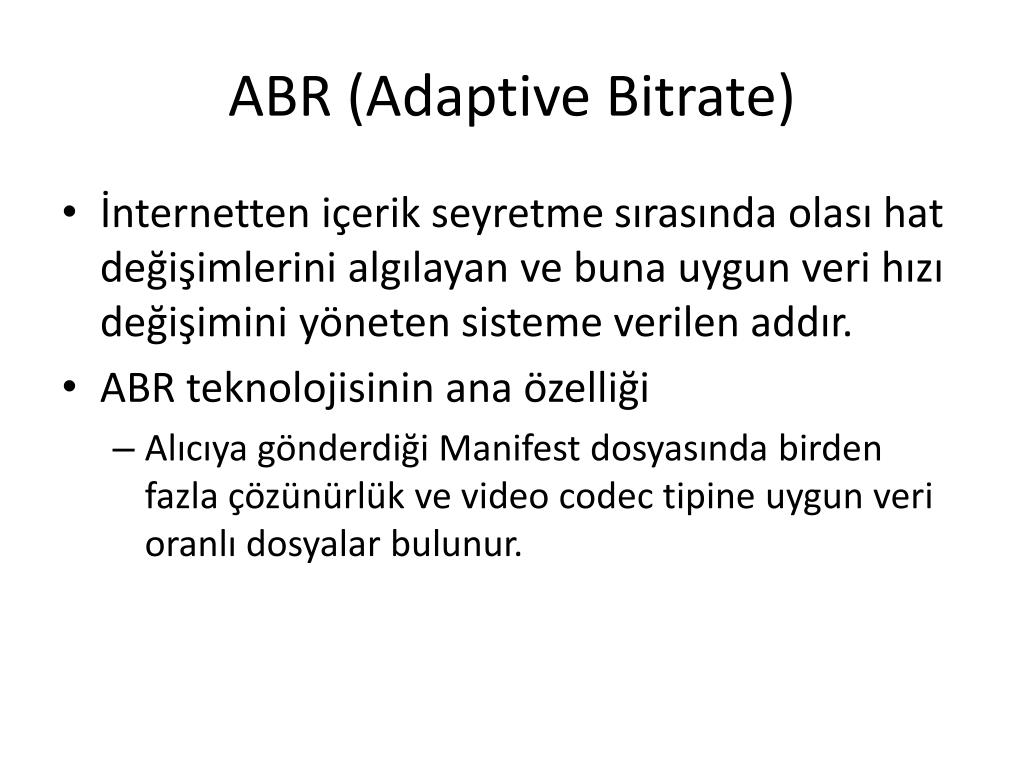 ABR (Adaptive Bitrate)

• İnternetten içerik seyretme sırasında olası hat değişimlerini algılayan ve buna uygun veri hızı değişimini yöneten sisteme verilen addır.
• ABR teknolojisinin ana özelliği
– Alıcıya gönderdiği Manifest dosyasında birden fazla çözünürlük ve video codec tipine uygun veri oranlı dosyalar bulunur.